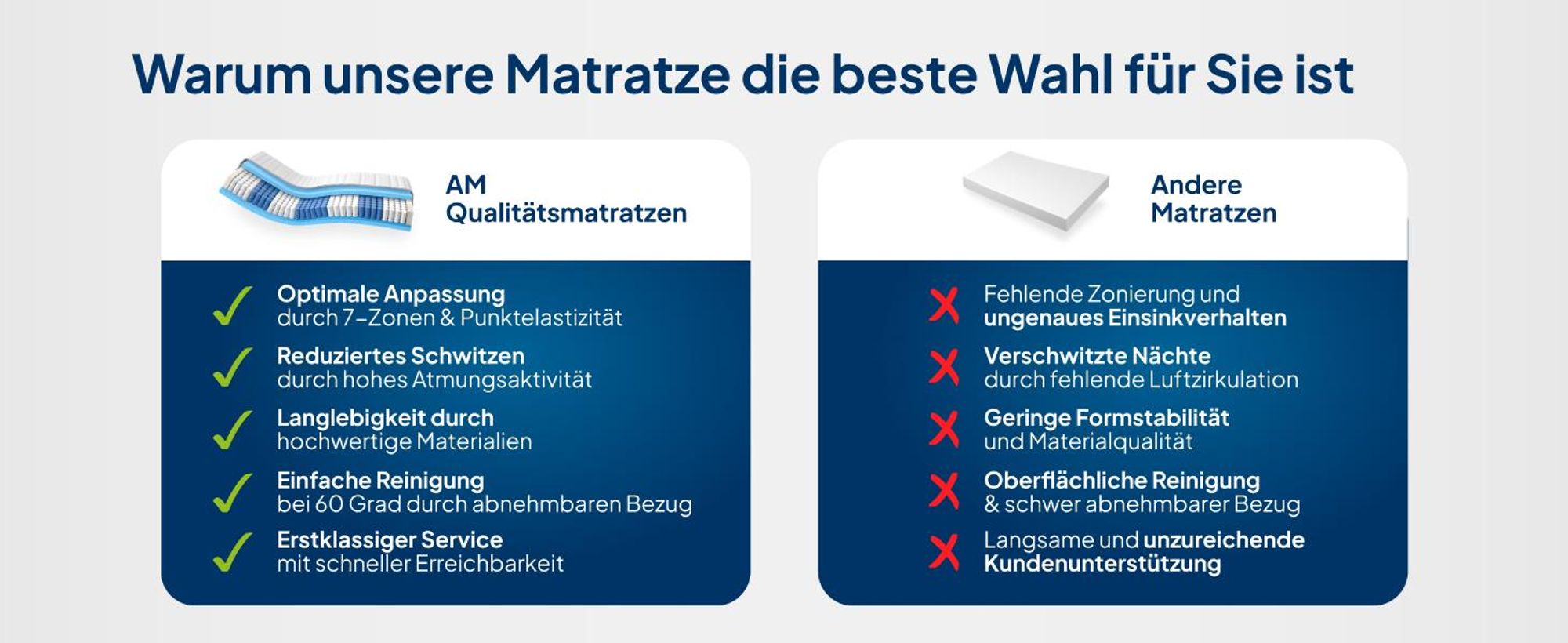 Warum unsere Matratze die beste Wahl für Sie ist

AM Qualitätsmatratzen

Optimale Anpassung durch 7-Zonen & Punktelastizität

Reduziertes Schwitzen durch hohes Atmungsaktivität

Langlebigkeit durch hochwertige Materialien

Einfache Reinigung bei 60 Grad durch abnehmbaren Bezug

Erstklassiger Service mit schneller Erreichbarkeit

Andere Matratzen

Fehlende Zonierung und ungenaues Einsinkverhalten

Verschwitzte Nächte durch fehlende Luftzirkulation

Geringe Formstabilität und Materialqualität

Oberflächliche Reinigung & schwer abnehmbarer Bezug

Langsame und unzureichende Kundenunterstützung